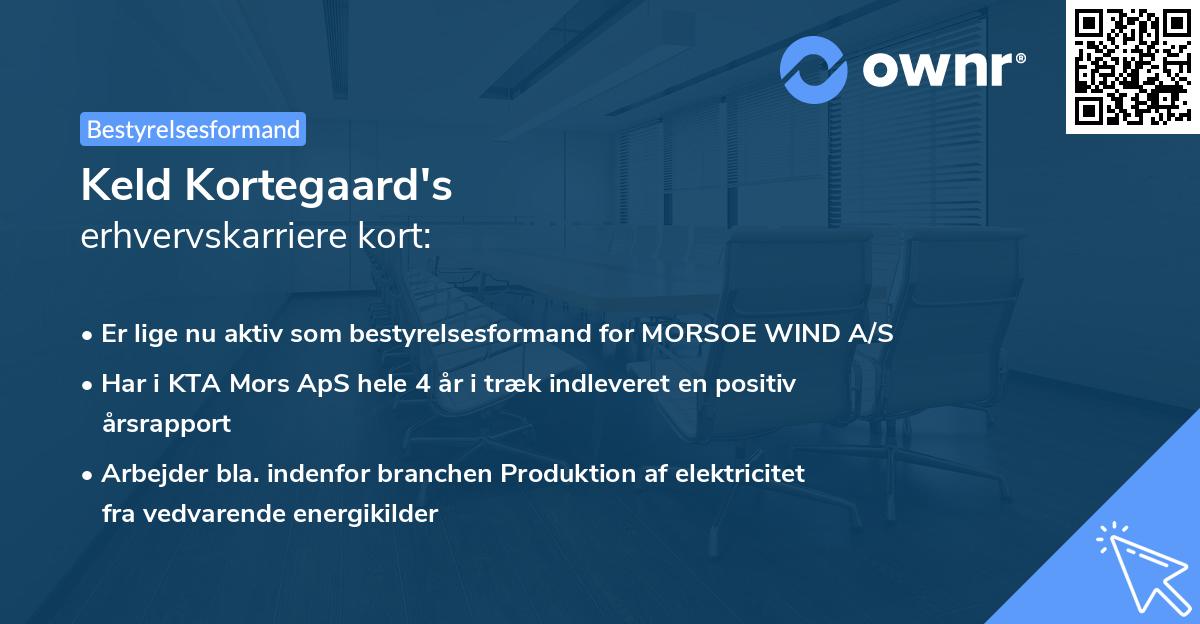 ownr®

Bestyrelsesformand

Keld Kortegaard's
erhvervskarriere kort:

• Er lige nu aktiv som bestyrelsesformand for MORSOE WIND A/S
• Har i KTA Mors ApS hele 4 år i træk indleveret en positiv årsrapport
• Arbejder bla. indenfor branchen Produktion af elektricitet fra vedvarende energikilder